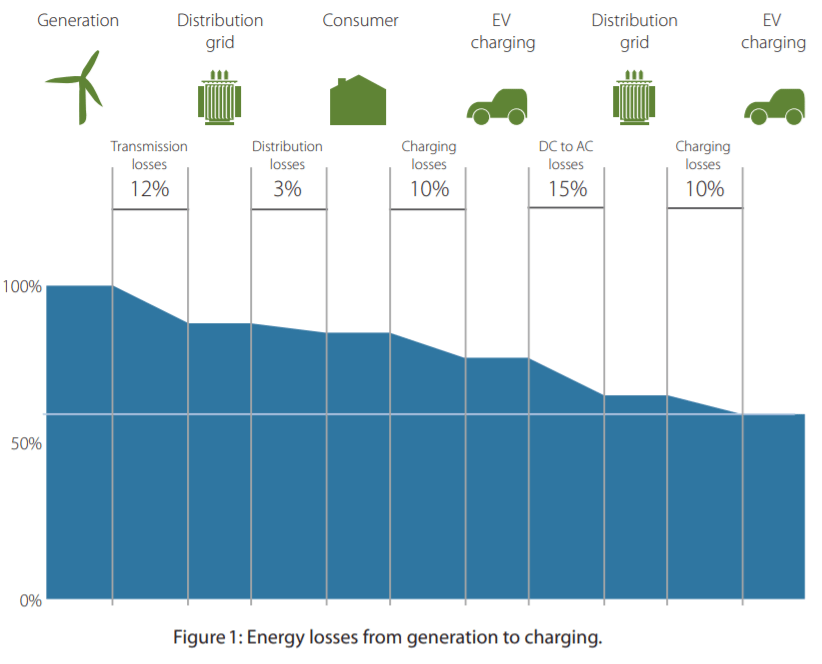 Generation

Distribution grid

Consumer

EV charging

Distribution grid

EV charging

Transmission losses
12%

Distribution losses
3%

Charging losses
10%

DC to AC losses
15%

Charging losses
10%

100%

50%

0%

Figure 1: Energy losses from generation to charging.